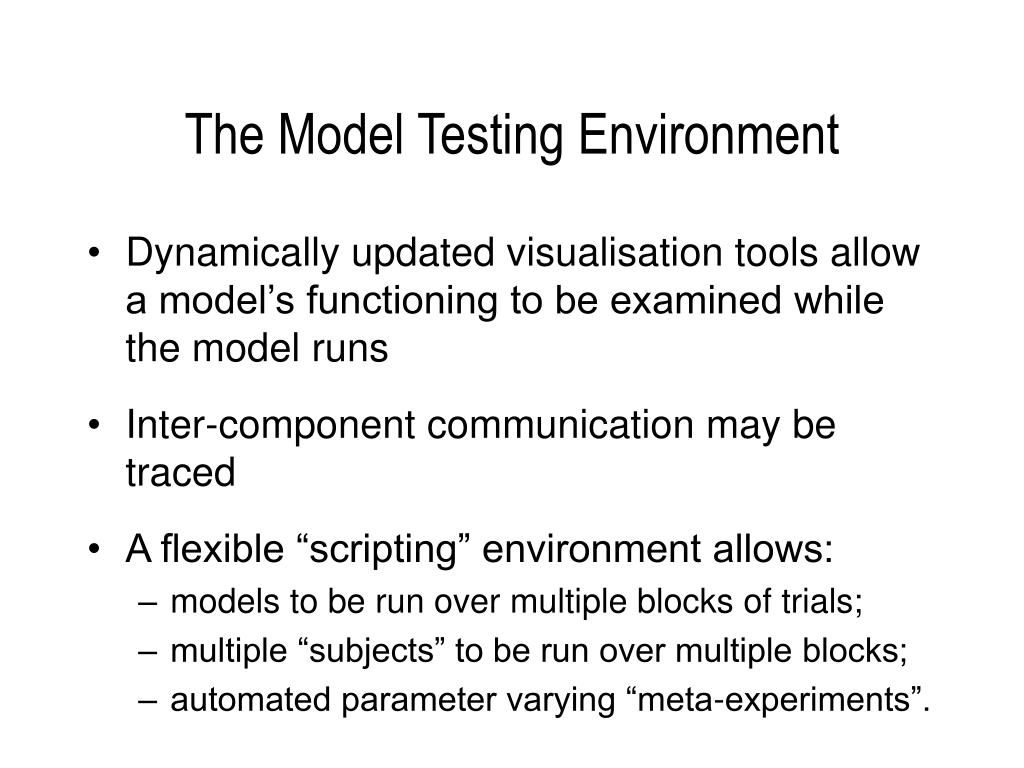 The Model Testing Environment

• Dynamically updated visualisation tools allow a model’s functioning to be examined while the model runs

• Inter-component communication may be traced

• A flexible “scripting” environment allows:
  – models to be run over multiple blocks of trials;
  – multiple “subjects” to be run over multiple blocks;
  – automated parameter varying “meta-experiments”.